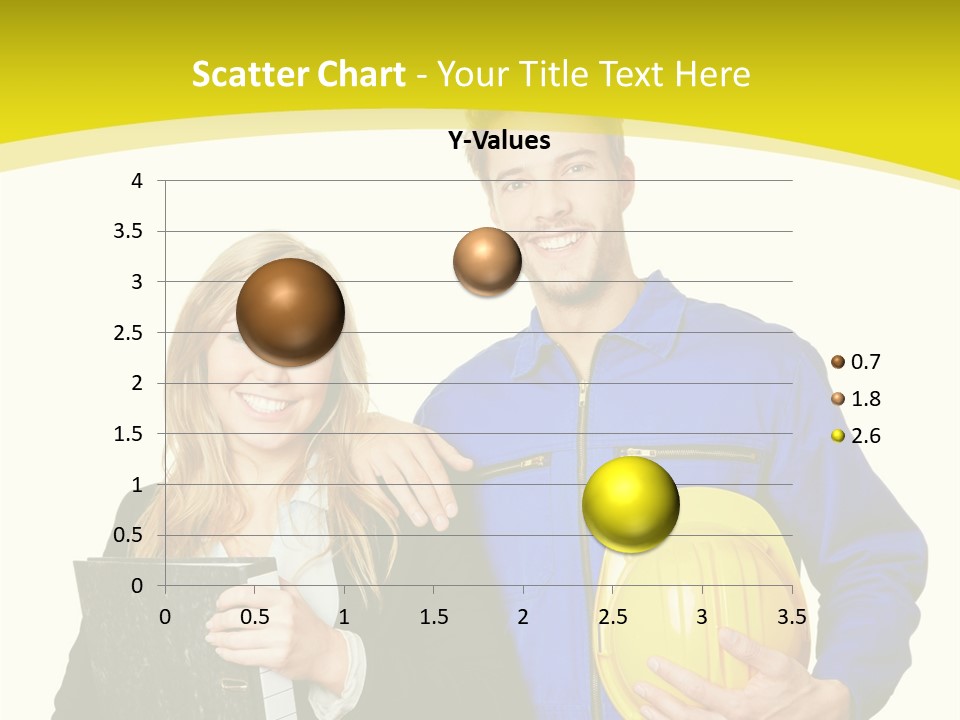 Scatter Chart - Your Title Text Here

Y-Values

4
3.5
3
2.5
2
1.5
1
0.5
0

0 0.5 1 1.5 2 2.5 3 3.5

0.7
1.8
2.6